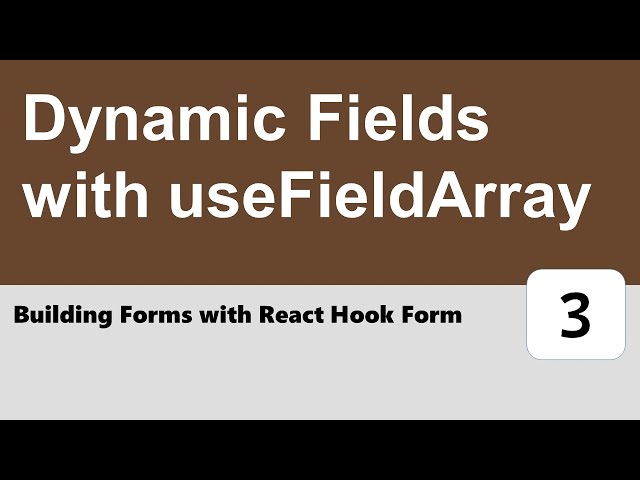 Dynamic Fields with useFieldArray

Building Forms with React Hook Form

3